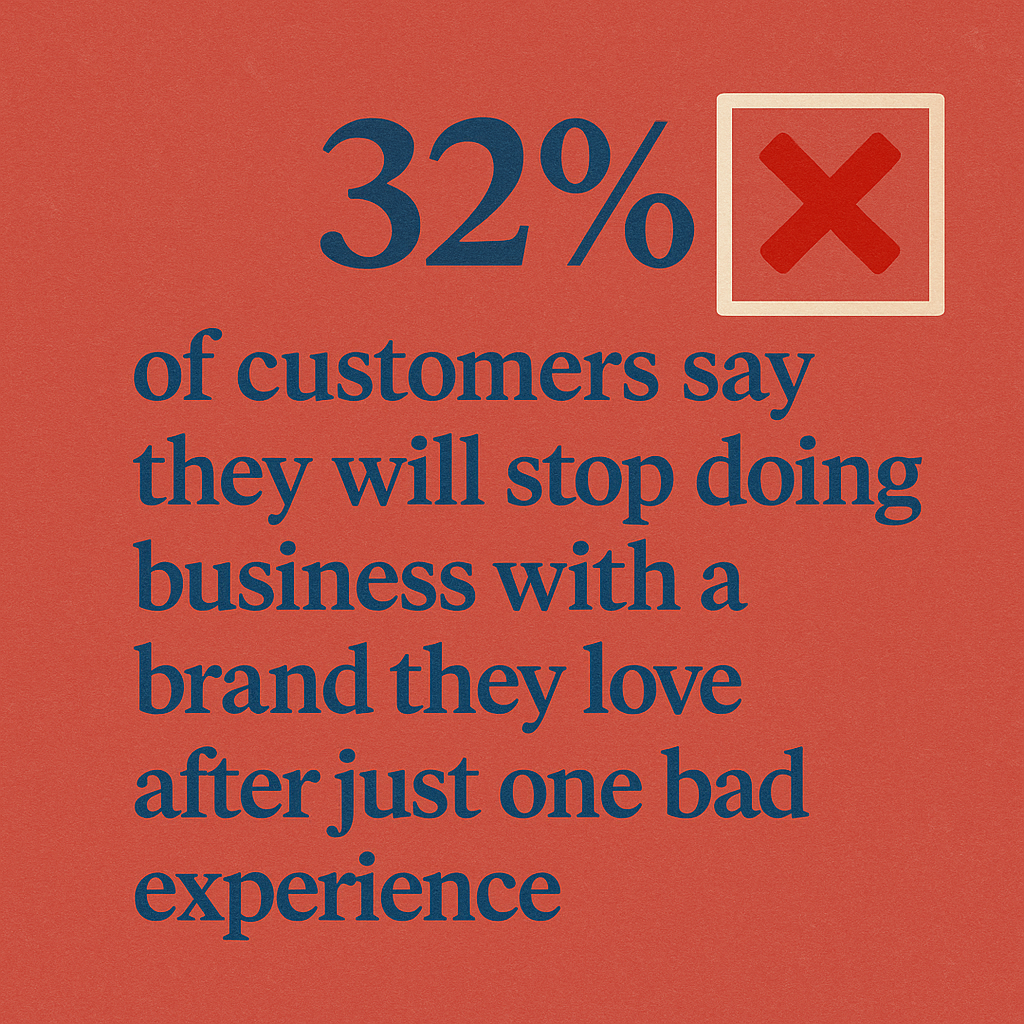 32%

of customers say they will stop doing business with a brand they love after just one bad experience